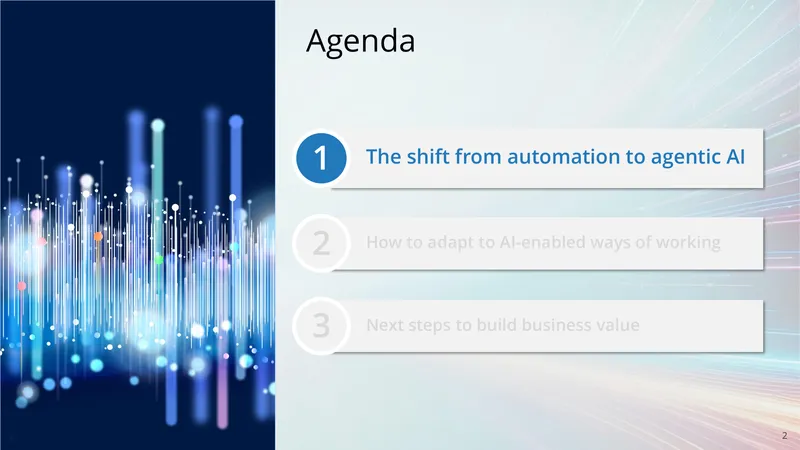 Agenda

1 The shift from automation to agentic AI

2 How to adapt to AI-enabled ways of working

3 Next steps to build business value

2